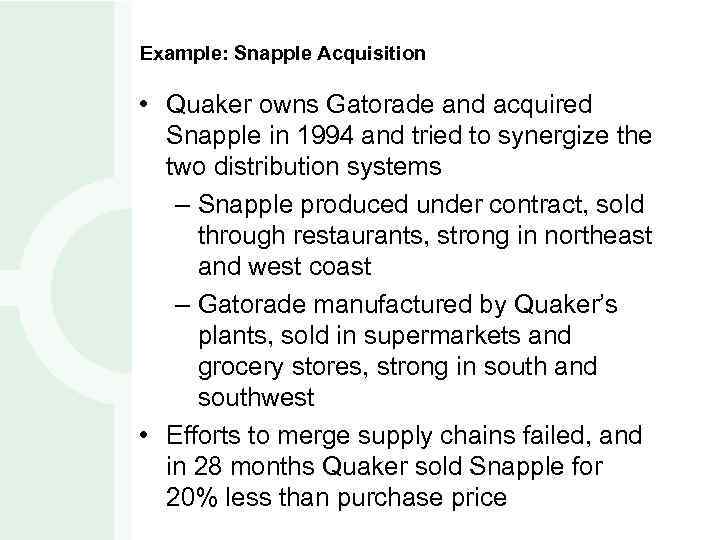 Example: Snapple Acquisition

• Quaker owns Gatorade and acquired Snapple in 1994 and tried to synergize the two distribution systems

– Snapple produced under contract, sold through restaurants, strong in northeast and west coast

– Gatorade manufactured by Quaker's plants, sold in supermarkets and grocery stores, strong in south and southwest

• Efforts to merge supply chains failed, and in 28 months Quaker sold Snapple for 20% less than purchase price